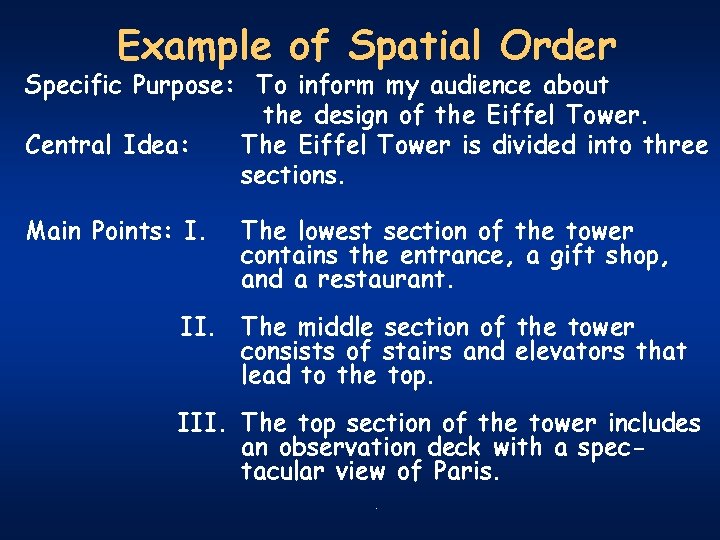 Example of Spatial Order

Specific Purpose: To inform my audience about the design of the Eiffel Tower.

Central Idea: The Eiffel Tower is divided into three sections.

Main Points: I. The lowest section of the tower contains the entrance, a gift shop, and a restaurant.

II. The middle section of the tower consists of stairs and elevators that lead to the top.

III. The top section of the tower includes an observation deck with a spectacular view of Paris.